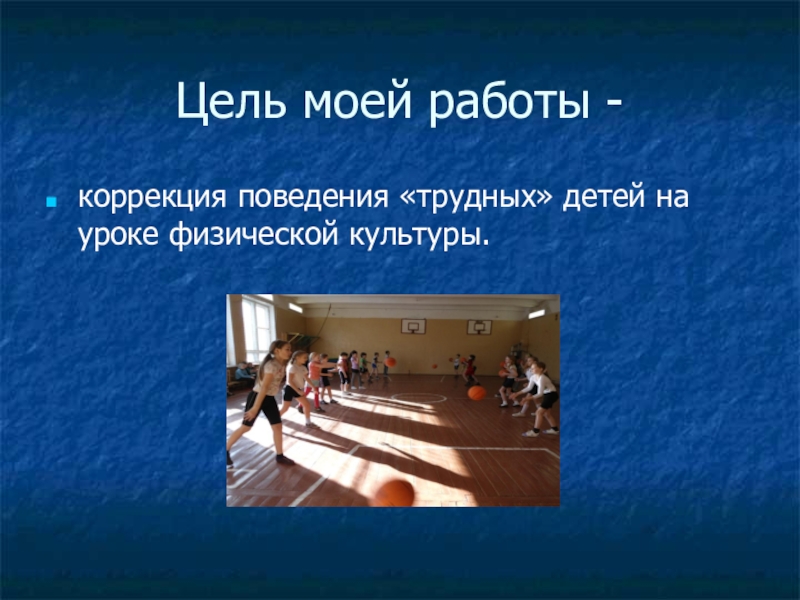 Цель моей работы -

коррекция поведения «трудных» детей на уроке физической культуры.